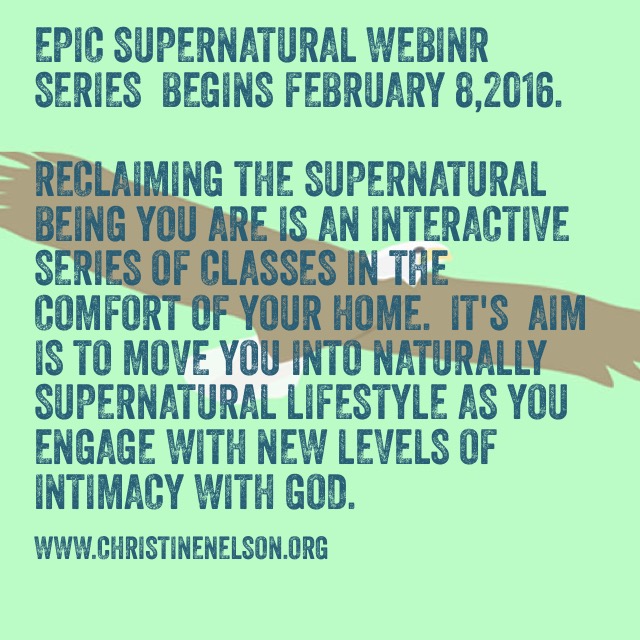 EPIC SUPERNATURAL WEBINR SERIES BEGINS FEBRUARY 8,2016.

RECLAIMING THE SUPERNATURAL BEING YOU ARE IS AN INTERACTIVE SERIES OF CLASSES IN THE COMFORT OF YOUR HOME. IT'S AIM IS TO MOVE YOU INTO NATURALLY SUPERNATURAL LIFESTYLE AS YOU ENGAGE WITH NEW LEVELS OF INTIMACY WITH GOD.

WWW.CHRISTINENELSON.ORG